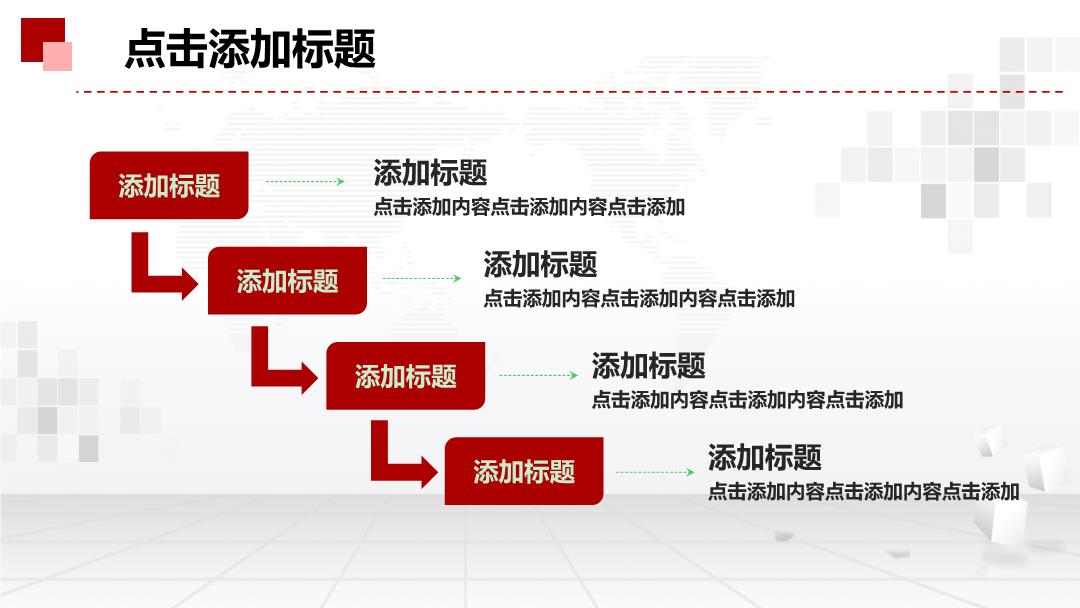 点击添加标题

添加标题

添加标题
点击添加内容点击添加内容点击添加

添加标题

添加标题
点击添加内容点击添加内容点击添加

添加标题

添加标题
点击添加内容点击添加内容点击添加

添加标题

添加标题
点击添加内容点击添加内容点击添加